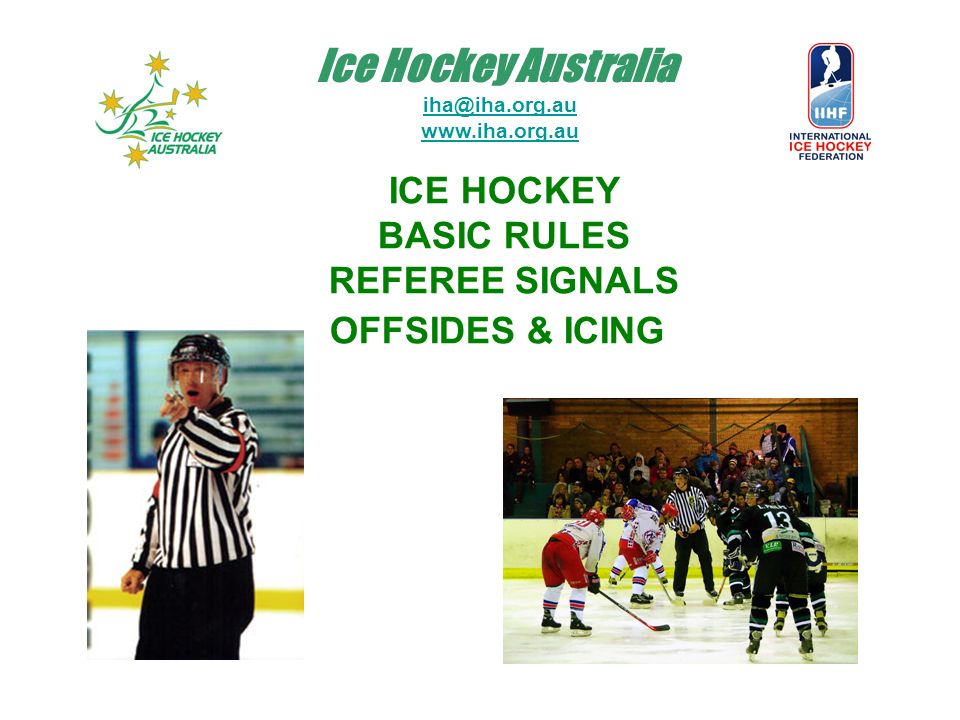 ICE HOCKEY AUSTRALIA

Ice Hockey Australia

iha@iha.org.au
www.iha.org.au

IIHF
INTERNATIONAL ICE HOCKEY FEDERATION

ICE HOCKEY
BASIC RULES
REFEREE SIGNALS
OFFSIDES & ICING

13